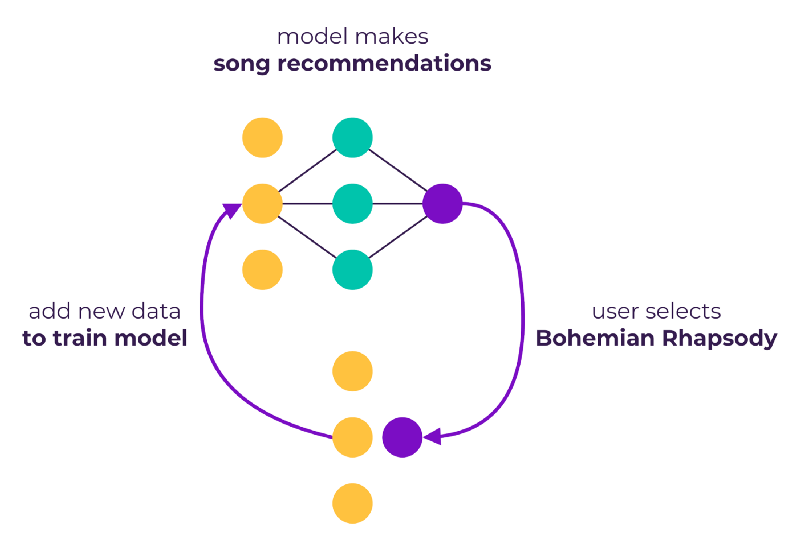 model makes
song recommendations

add new data
to train model

user selects
Bohemian Rhapsody